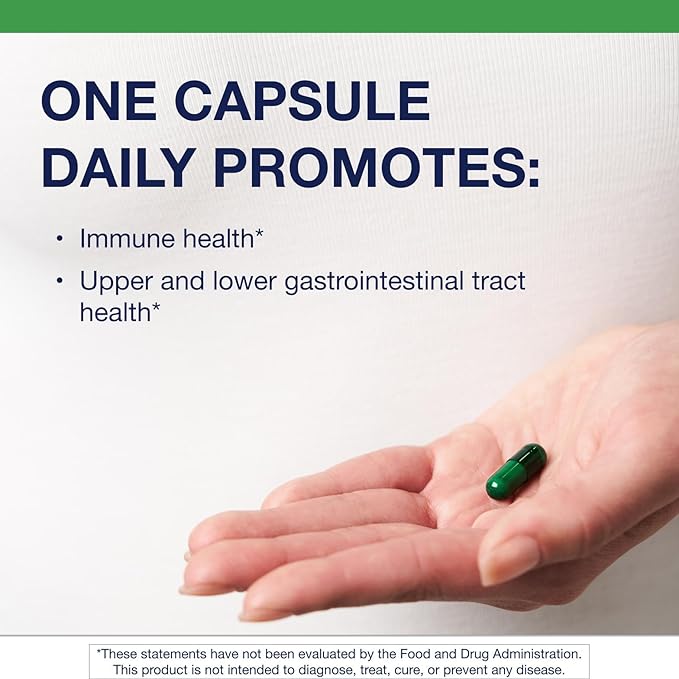 ONE CAPSULE DAILY PROMOTES:

• Immune health*

• Upper and lower gastrointestinal tract health*

*These statements have not been evaluated by the Food and Drug Administration. This product is not intended to diagnose, treat, cure, or prevent any disease.